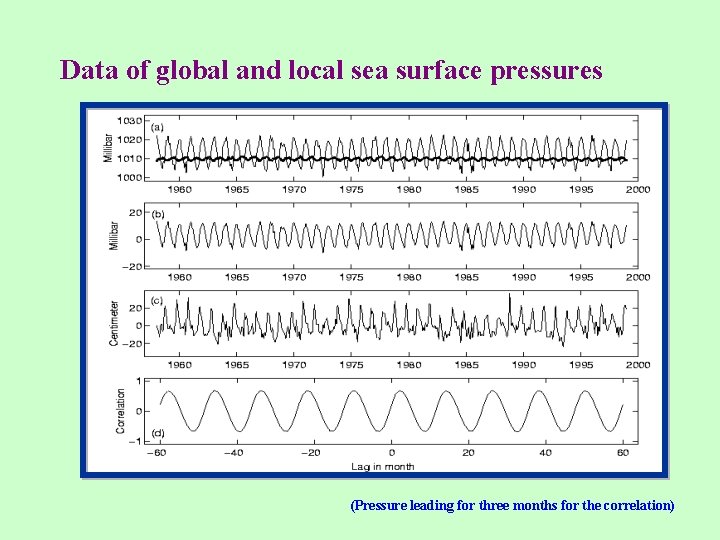 Data of global and local sea surface pressures

(a)
Millibar
1030
1020
1010
1000
1960 1965 1970 1975 1980 1985 1990 1995 2000

(b)
Millibar
20
0
−20
1960 1965 1970 1975 1980 1985 1990 1995 2000

(c)
Centimeter
20
0
−20
1960 1965 1970 1975 1980 1985 1990 1995 2000

Correlation
1
0
−1
(d)
−60 −40 −20 0 20 40 60
Lag in month

(Pressure leading for three months for the correlation)